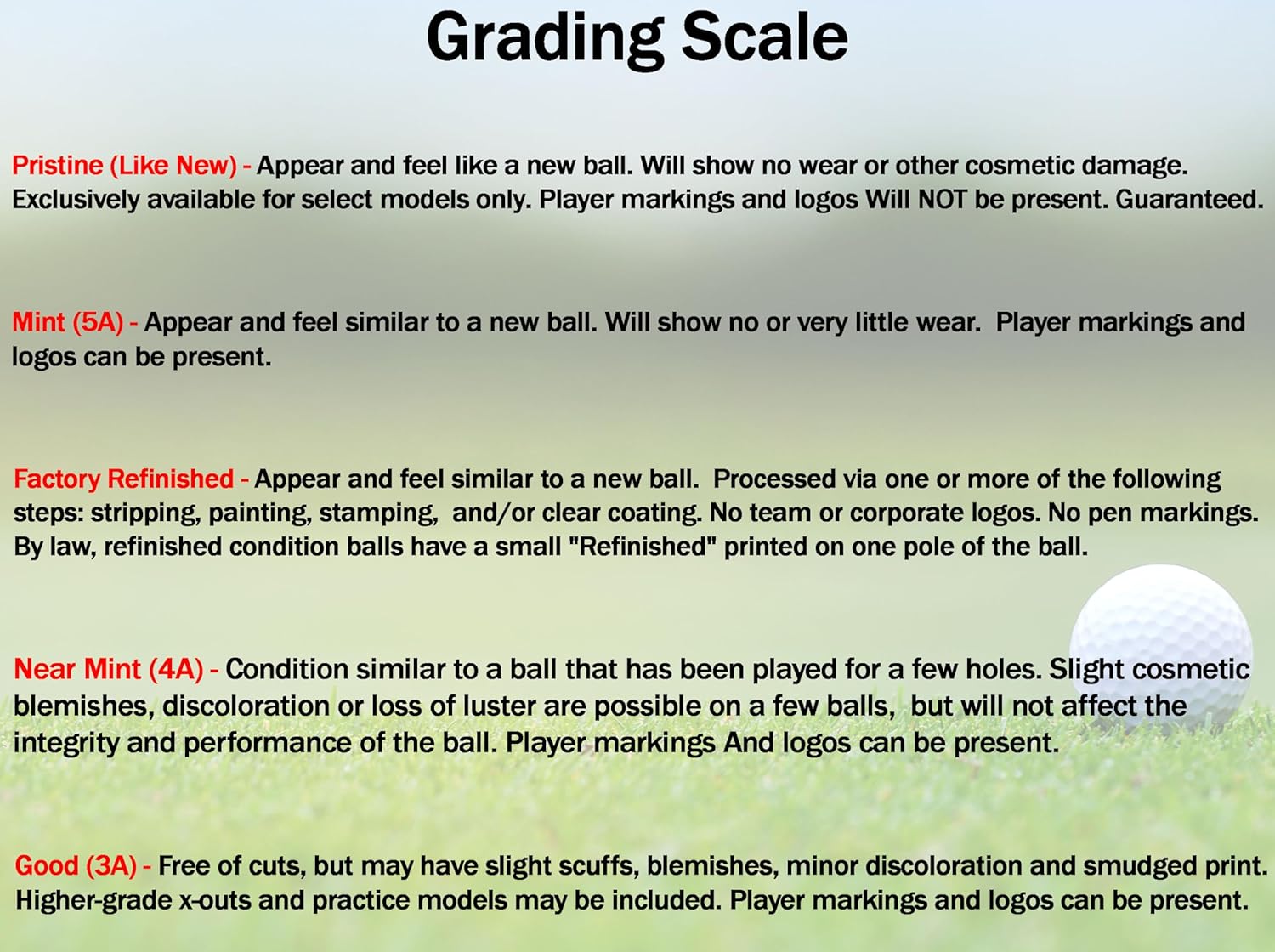 Grading Scale

Pristine (Like New) - Appear and feel like a new ball. Will show no wear or other cosmetic damage. Exclusively available for select models only. Player markings and logos Will NOT be present. Guaranteed.

Mint (5A) - Appear and feel similar to a new ball. Will show no or very little wear. Player markings and logos can be present.

Factory Refinished - Appear and feel similar to a new ball. Processed via one or more of the following steps: stripping, painting, stamping, and/or clear coating. No team or corporate logos. No pen markings. By law, refinished condition balls have a small "Refinished" printed on one pole of the ball.

Near Mint (4A) - Condition similar to a ball that has been played for a few holes. Slight cosmetic blemishes, discoloration or loss of luster are possible on a few balls, but will not affect the integrity and performance of the ball. Player markings And logos can be present.

Good (3A) - Free of cuts, but may have slight scuffs, blemishes, minor discoloration and smudged print. Higher-grade x-outs and practice models may be included. Player markings and logos can be present.